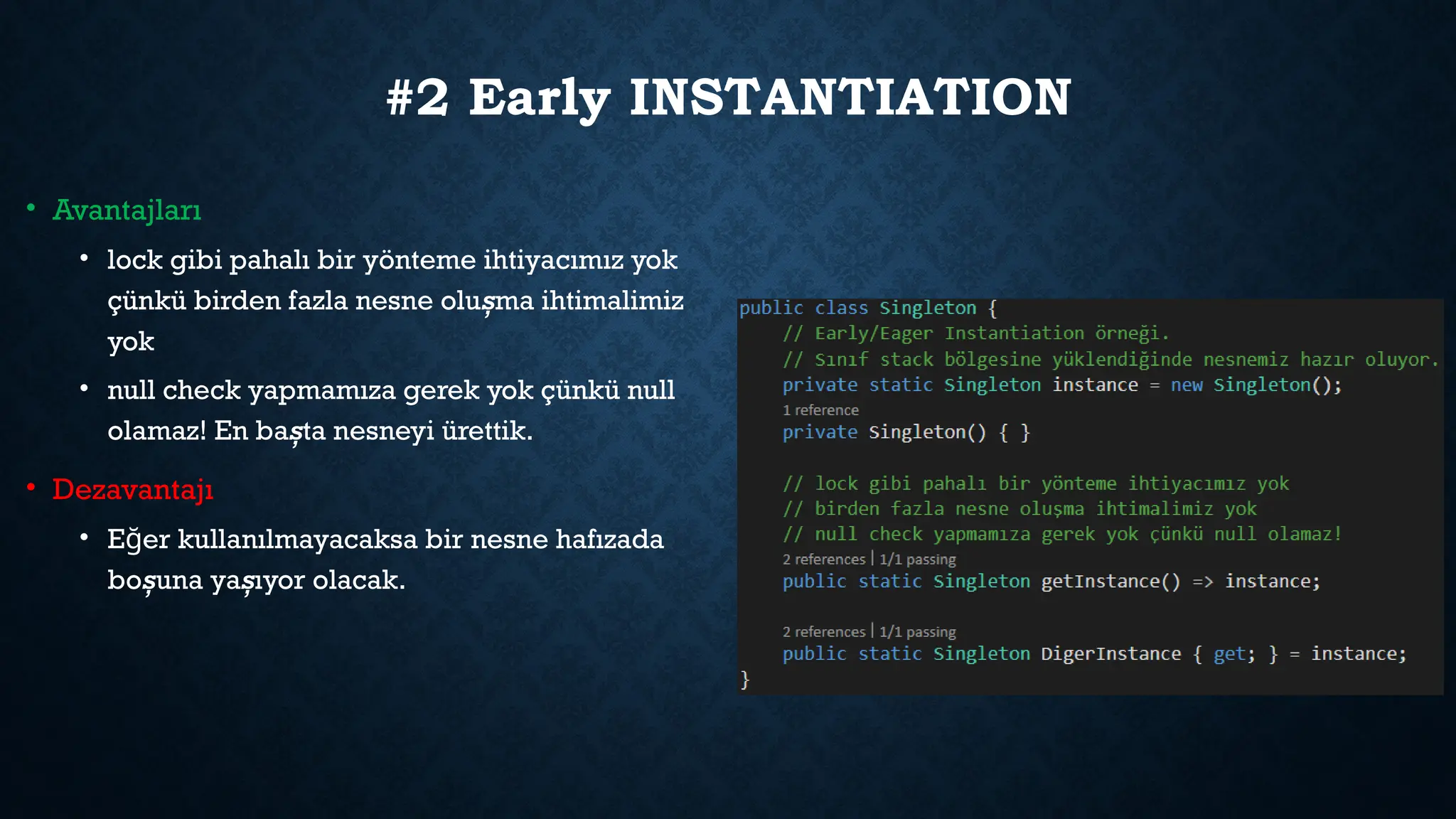 #2 Early INSTANTIATION

• Avantajları
  • lock gibi pahalı bir yönteme ihtiyacımız yok çünkü birden fazla nesne oluşma ihtimalimiz yok
  • null check yapmamıza gerek yok çünkü null olamaz! En başta nesneyi ürettik.
• Dezavantajı
  • Eğer kullanılmayacaksa bir nesne hafızada boşuna yaşıyor olacak.

public class Singleton {
    // Early/Eager Instantiation örneği.
    // Sınıf stack bölgesine yüklendiğinde nesnemiz hazır oluyor.
    private static Singleton instance = new Singleton();
    1 reference
    private Singleton() { }

    // lock gibi pahalı bir yönteme ihtiyacımız yok
    // birden fazla nesne oluşma ihtimalimiz yok
    // null check yapmamıza gerek yok çünkü null olamaz!
    2 references | 1/1 passing
    public static Singleton getInstance() => instance;

    2 references | 1/1 passing
    public static Singleton DigerInstance { get; } = instance;
}